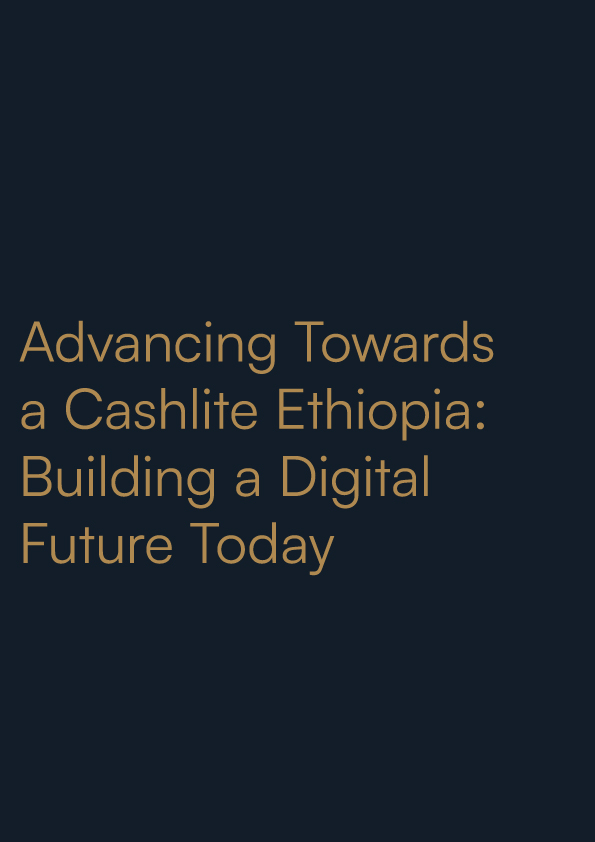 Advancing Towards a Cashlite Ethiopia: Building a Digital Future Today